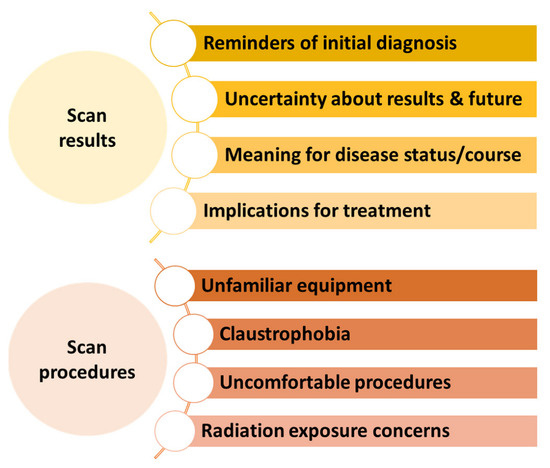 Scan results

Reminders of initial diagnosis

Uncertainty about results & future

Meaning for disease status/course

Implications for treatment

Scan procedures

Unfamiliar equipment

Claustrophobia

Uncomfortable procedures

Radiation exposure concerns